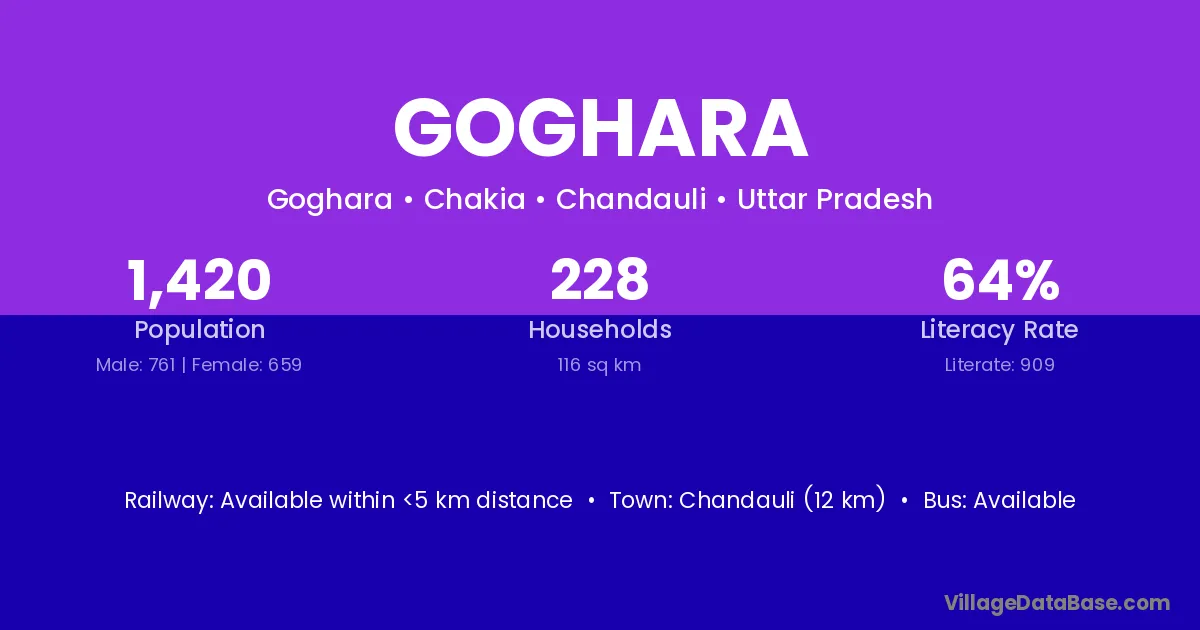 GOGHARA

Goghara • Chakia • Chandauli • Uttar Pradesh

1,420
Population
Male: 761 | Female: 659

228
Households
116 sq km

64%
Literacy Rate
Literate: 909

Railway: Available within <5 km distance • Town: Chandauli (12 km) • Bus: Available

VillageDataBase.com